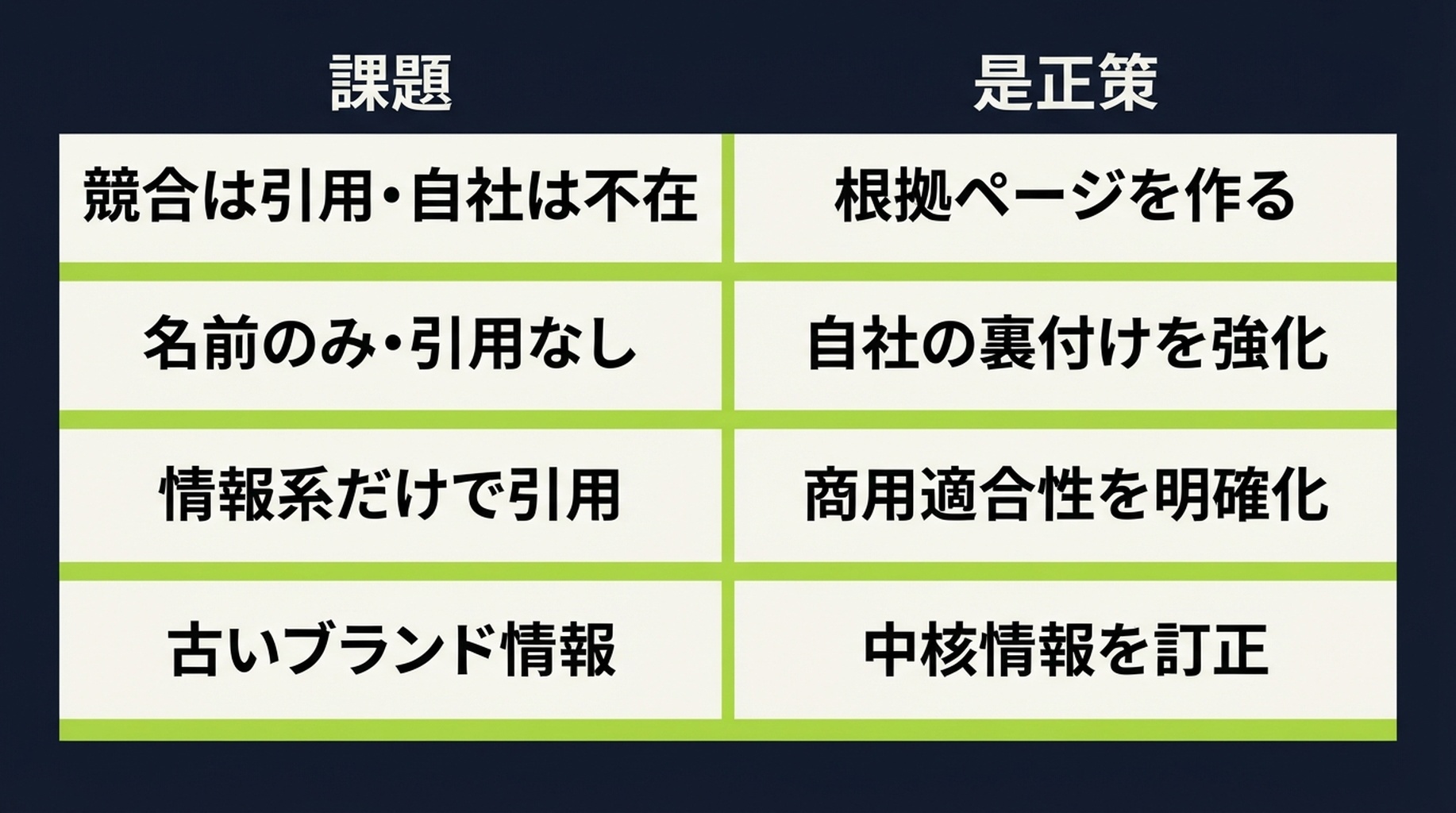 | 課題 | 是正策 |
|---|---|
| 競合は引用・自社は不在 | 根拠ページを作る |
| 名前のみ・引用なし | 自社の裏付けを強化 |
| 情報系だけで引用 | 商用適合性を明確化 |
| 古いブランド情報 | 中核情報を訂正 |